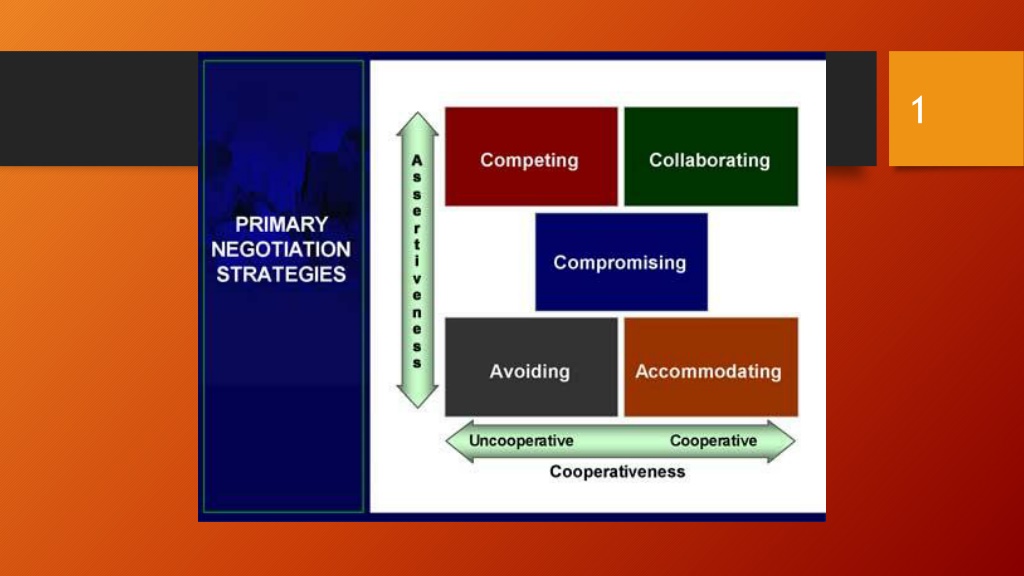 1

PRIMARY NEGOTIATION STRATEGIES

Assertiveness

Competing

Collaborating

Compromising

Avoiding

Accommodating

Uncooperative

Cooperative

Cooperativeness